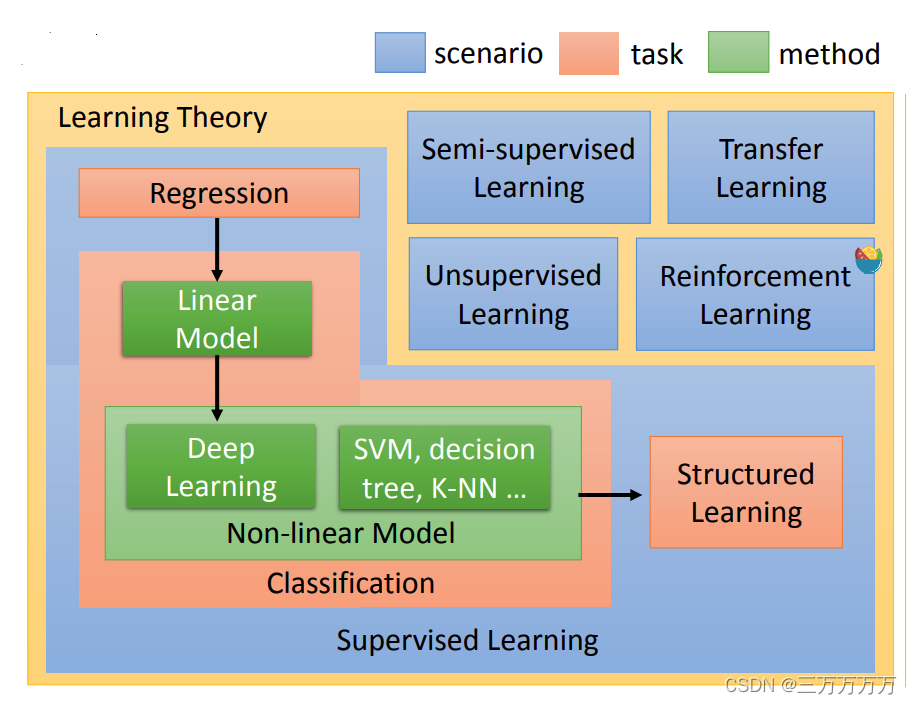 scenario task method

Learning Theory

Semi-supervised Learning

Transfer Learning

Unsupervised Learning

Reinforcement Learning

Regression

Linear Model

Deep Learning

SVM, decision tree, K-NN ...

Non-linear Model

Classification

Structured Learning

Supervised Learning

CSDN @三万万万万